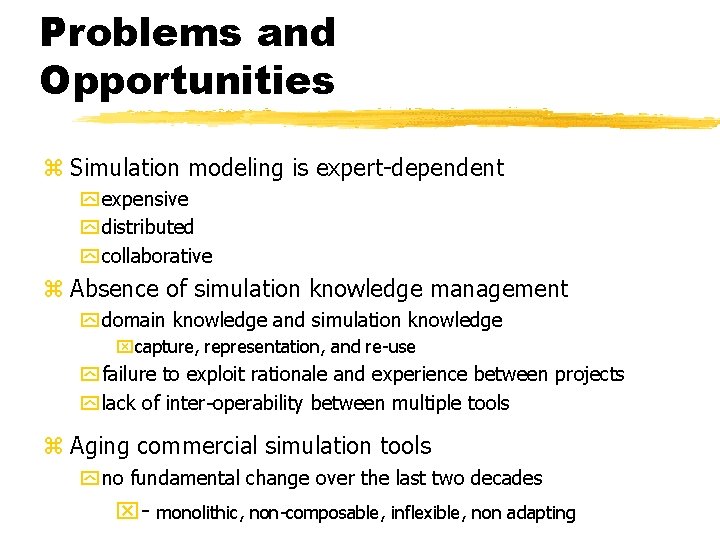 Problems and Opportunities

Simulation modeling is expert-dependent
expensive
distributed
collaborative

Absence of simulation knowledge management
domain knowledge and simulation knowledge
capture, representation, and re-use
failure to exploit rationale and experience between projects
lack of inter-operability between multiple tools

Aging commercial simulation tools
no fundamental change over the last two decades
- monolithic, non-composable, inflexible, non adapting